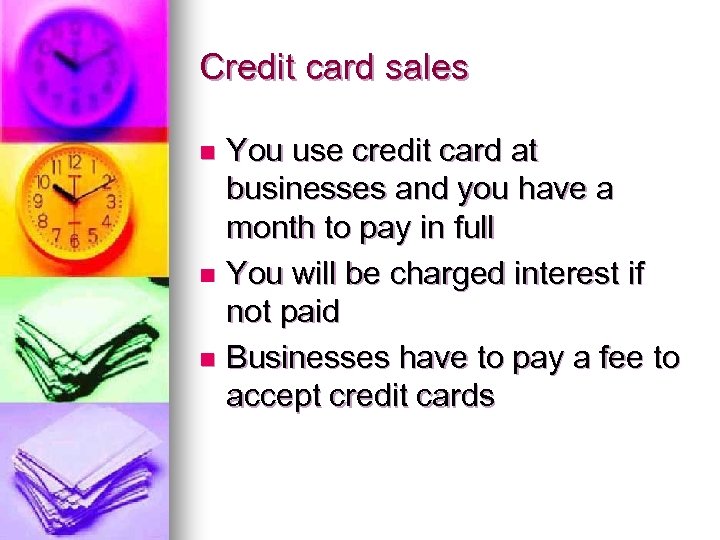 Credit card sales

- You use credit card at businesses and you have a month to pay in full
- You will be charged interest if not paid
- Businesses have to pay a fee to accept credit cards